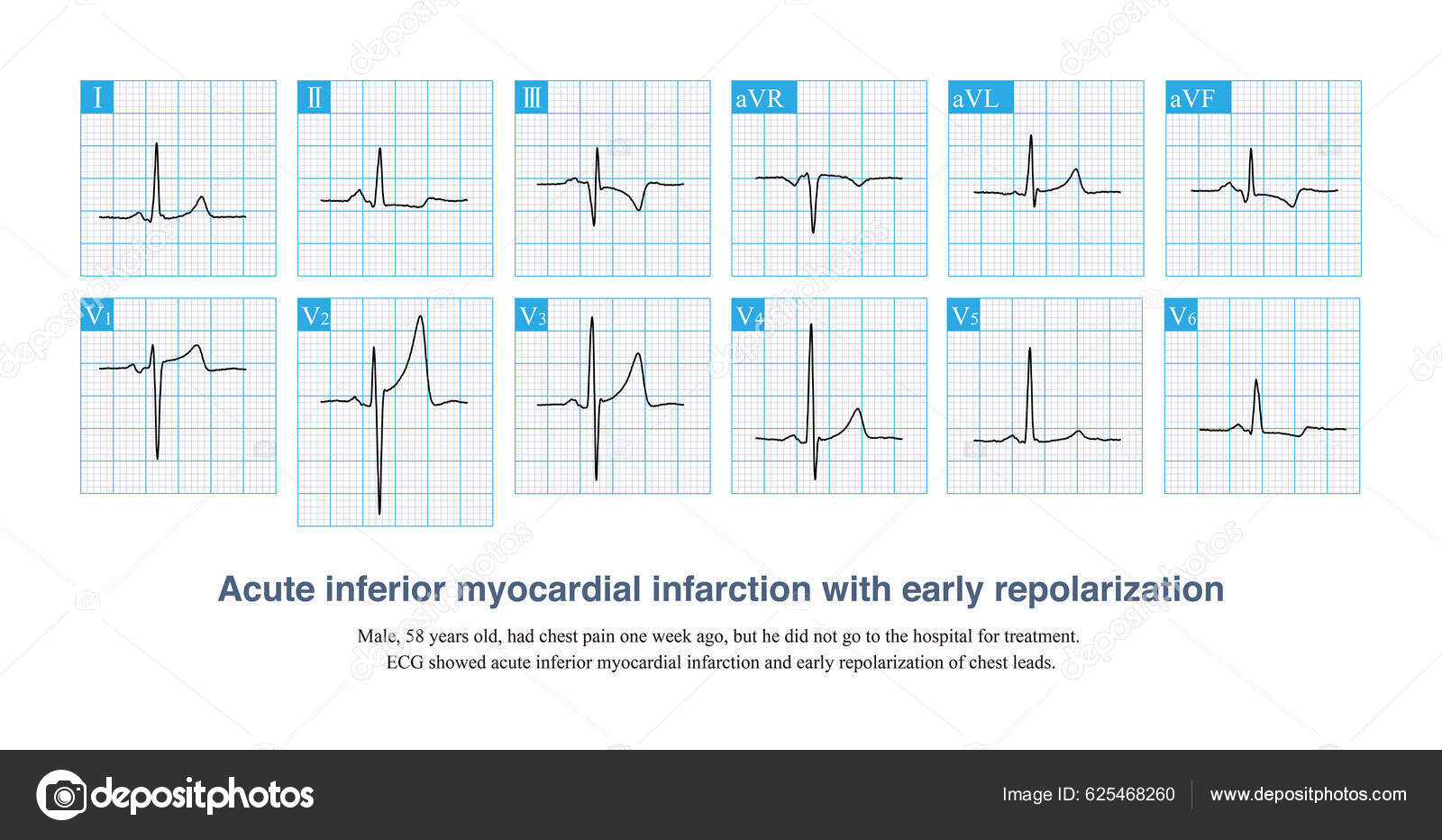 I
II
III
aVR
aVL
aVF
V1
V2
V3
V4
V5
V6

Acute inferior myocardial infarction with early repolarization

Male, 58 years old, had chest pain one week ago, but he did not go to the hospital for treatment. ECG showed acute inferior myocardial infarction and early repolarization of chest leads.

depositphotos

Image ID: 625468260

www.depositphotos.com